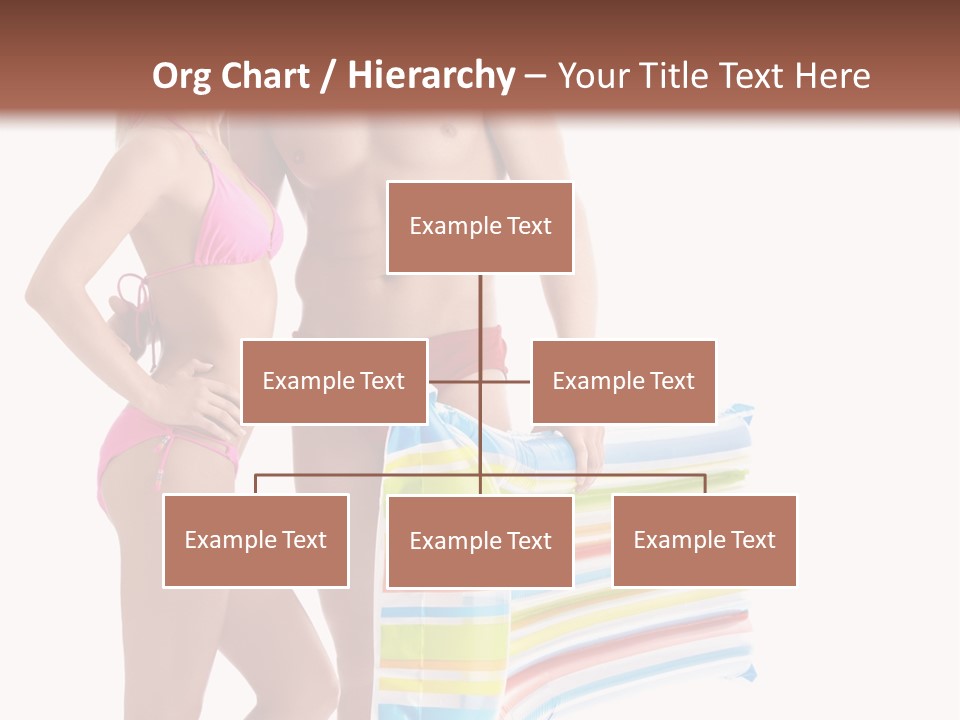 Org Chart / Hierarchy – Your Title Text Here

Example Text

Example Text

Example Text

Example Text

Example Text

Example Text